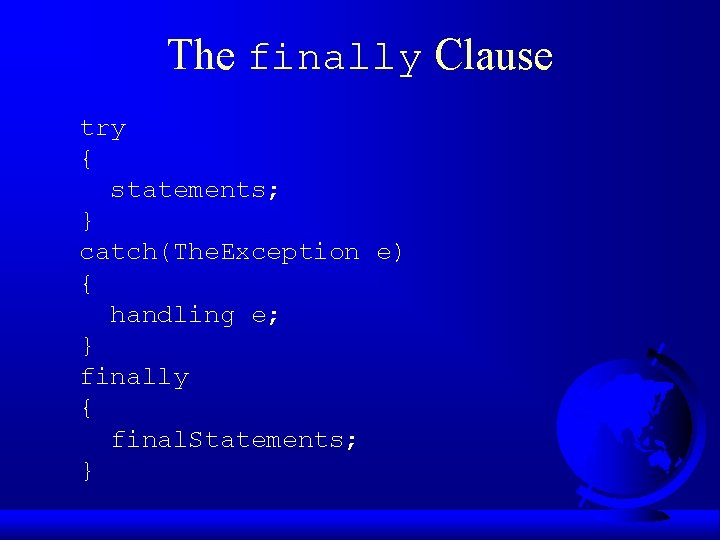 The finally Clause

try
{
  statements;
}
catch(TheException e)
{
  handling e;
}
finally
{
  finalStatements;
}